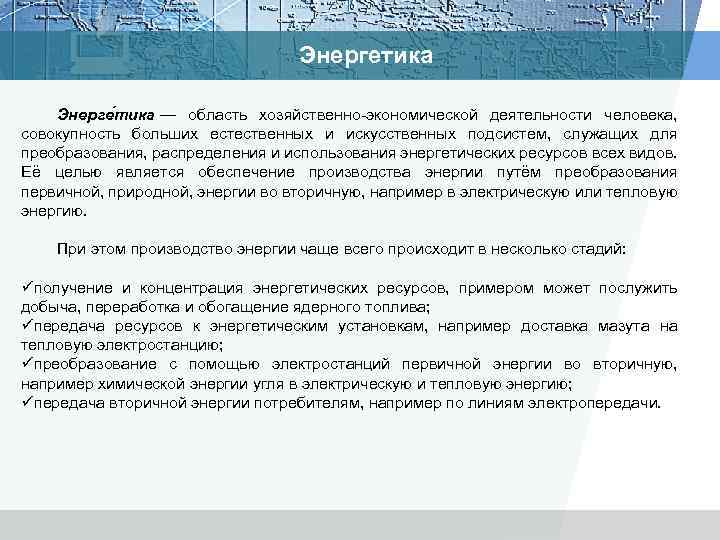 Энергетика

Энерге́тика — область хозяйственно-экономической деятельности человека, совокупность больших естественных и искусственных подсистем, служащих для преобразования, распределения и использования энергетических ресурсов всех видов. Её целью является обеспечение производства энергии путём преобразования первичной, природной, энергии во вторичную, например в электрическую или тепловую энергию.

При этом производство энергии чаще всего происходит в несколько стадий:

✓получение и концентрация энергетических ресурсов, примером может послужить добыча, переработка и обогащение ядерного топлива;
✓передача ресурсов к энергетическим установкам, например доставка мазута на тепловую электростанцию;
✓преобразование с помощью электростанций первичной энергии во вторичную, например химической энергии угля в электрическую и тепловую энергию;
✓передача вторичной энергии потребителям, например по линиям электропередачи.